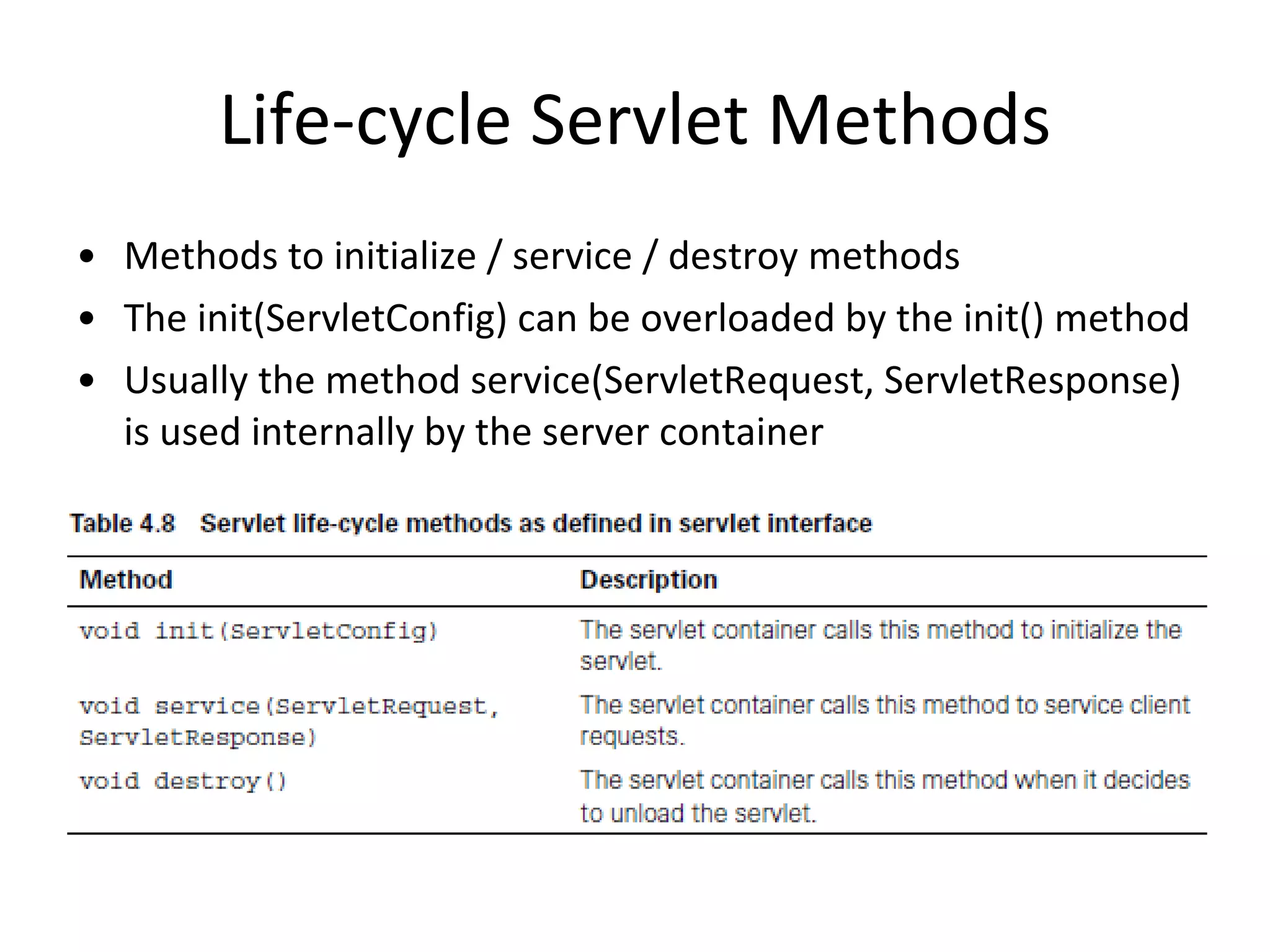 Life-cycle Servlet Methods

• Methods to initialize / service / destroy methods
• The init(ServletConfig) can be overloaded by the init() method
• Usually the method service(ServletRequest, ServletResponse) is used internally by the server container

Table 4.8 Servlet life-cycle methods as defined in servlet interface

| Method | Description |
|---|---|
| void init(ServletConfig) | The servlet container calls this method to initialize the servlet. |
| void service(ServletRequest, ServletResponse) | The servlet container calls this method to service client requests. |
| void destroy() | The servlet container calls this method when it decides to unload the servlet. |